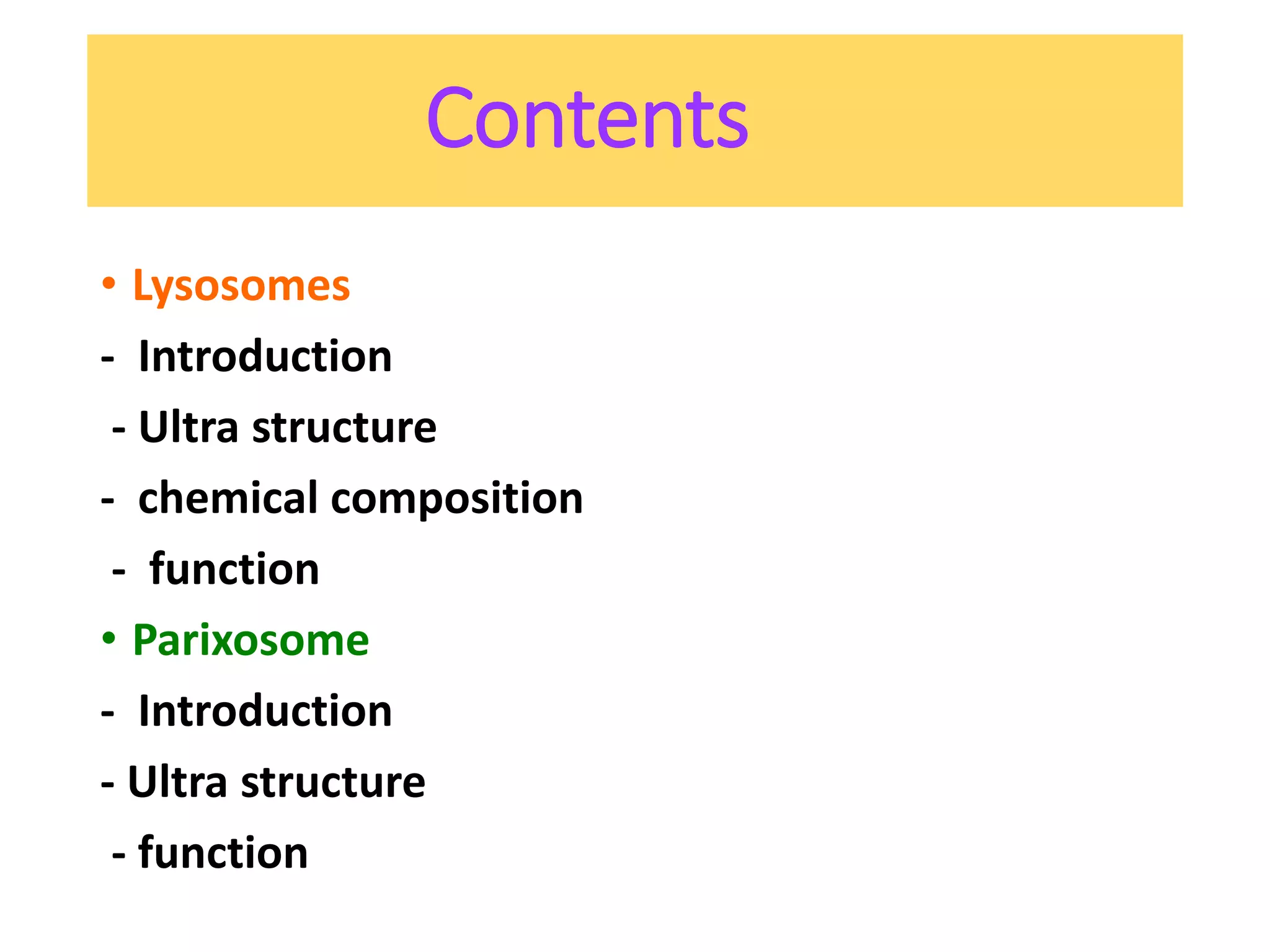 Contents

• Lysosomes

- Introduction

- Ultra structure

- chemical composition

- function

• Parixosome

- Introduction

- Ultra structure

- function